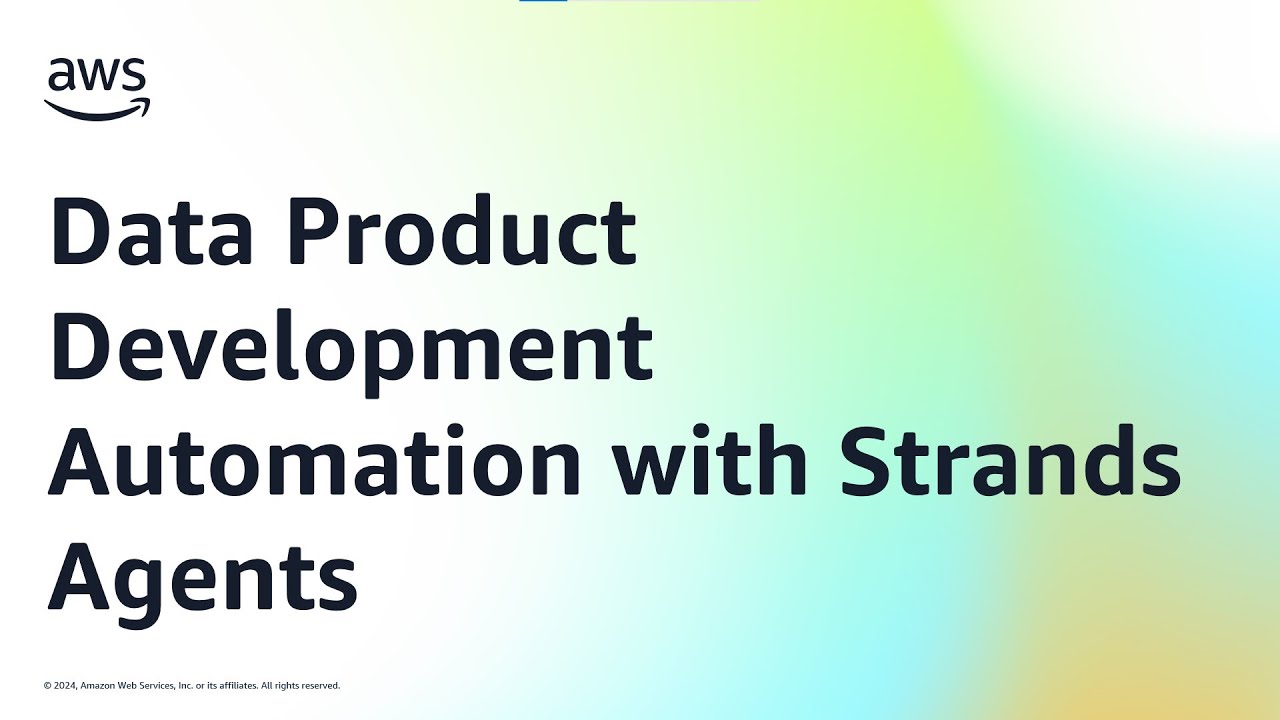 aws

Data Product Development Automation with Strands Agents

© 2024, Amazon Web Services, Inc. or its affiliates. All rights reserved.